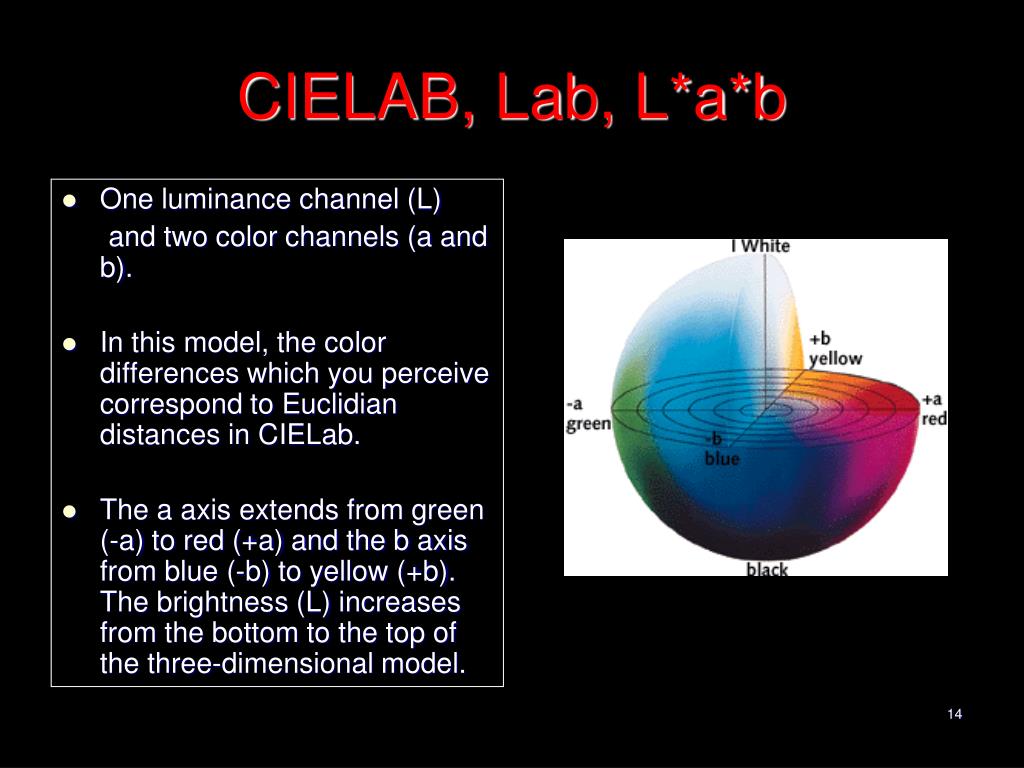 CIELAB, Lab, L*a*b

- One luminance channel (L) and two color channels (a and b).

- In this model, the color differences which you perceive correspond to Euclidian distances in CIELab.

- The a axis extends from green (-a) to red (+a) and the b axis from blue (-b) to yellow (+b). The brightness (L) increases from the bottom to the top of the three-dimensional model.

l White
+b
yellow
-a
green
+a
red
-b
blue
black

14